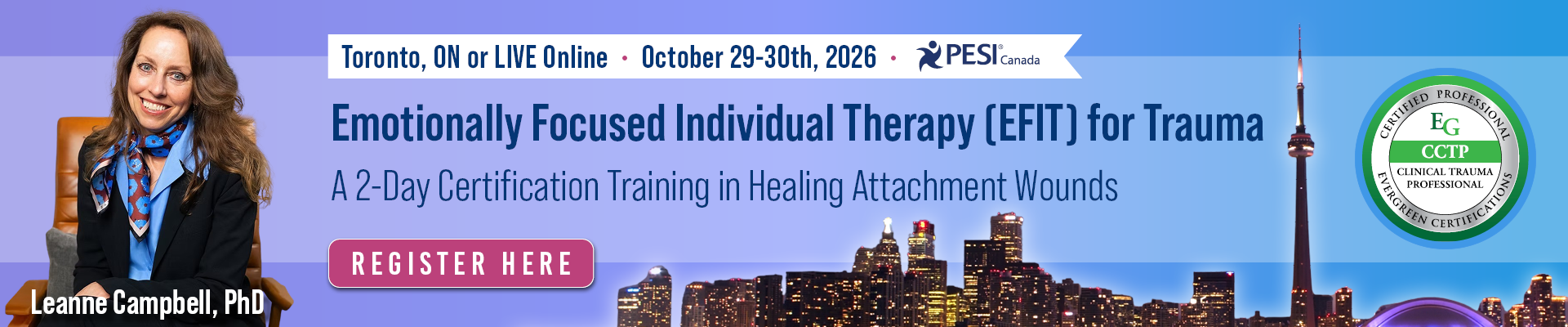 Toronto, ON or LIVE Online • October 29-30th, 2026 • PESI® Canada

Emotionally Focused Individual Therapy (EFIT) for Trauma

A 2-Day Certification Training in Healing Attachment Wounds

REGISTER HERE

Leanne Campbell, PhD

CERTIFIED PROFESSIONAL
EG
CCTP
CLINICAL TRAUMA PROFESSIONAL
EVERGREEN CERTIFICATIONS